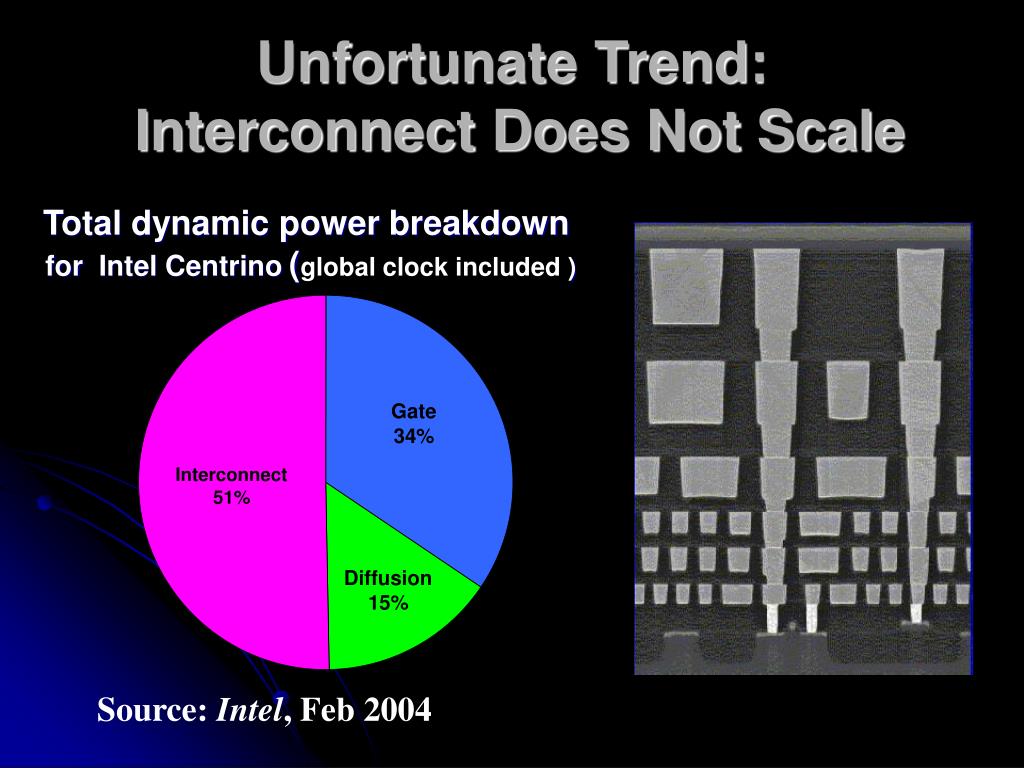 Unfortunate Trend: Interconnect Does Not Scale

Total dynamic power breakdown for Intel Centrino (global clock included )

Gate
34%

Interconnect
51%

Diffusion
15%

Source: Intel, Feb 2004